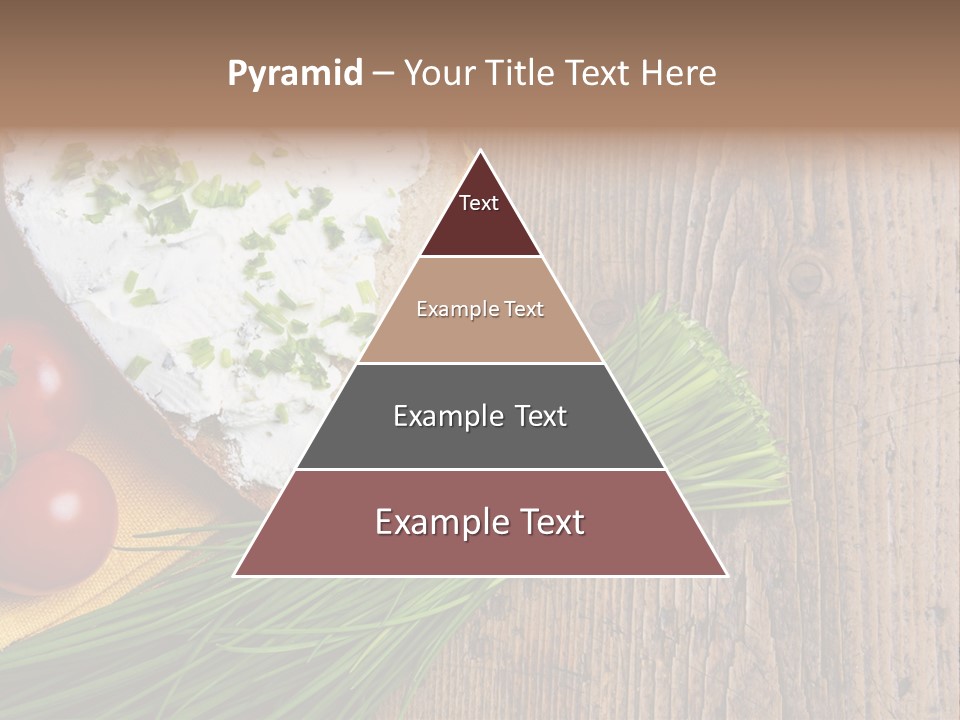 Pyramid – Your Title Text Here

Text

Example Text

Example Text

Example Text